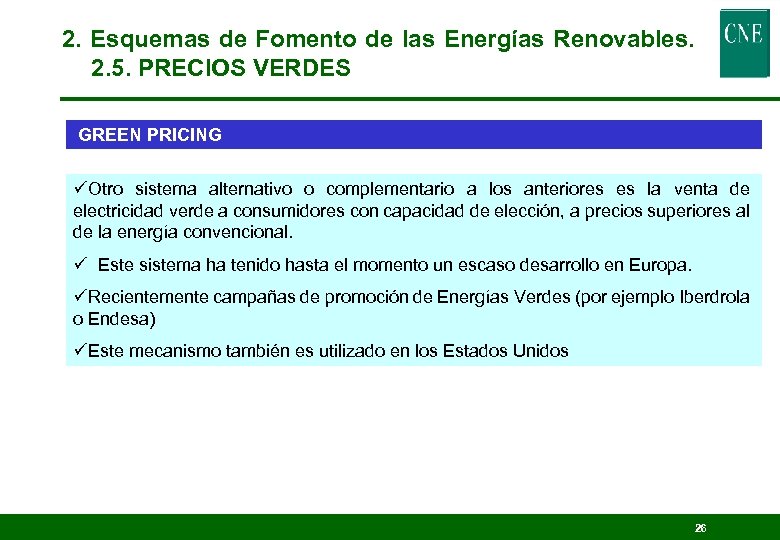 2. Esquemas de Fomento de las Energías Renovables.
2.5. PRECIOS VERDES

CNE

GREEN PRICING

✓Otro sistema alternativo o complementario a los anteriores es la venta de electricidad verde a consumidores con capacidad de elección, a precios superiores al de la energía convencional.

✓ Este sistema ha tenido hasta el momento un escaso desarrollo en Europa.

✓Recientemente campañas de promoción de Energías Verdes (por ejemplo Iberdrola o Endesa)

✓Este mecanismo también es utilizado en los Estados Unidos

26